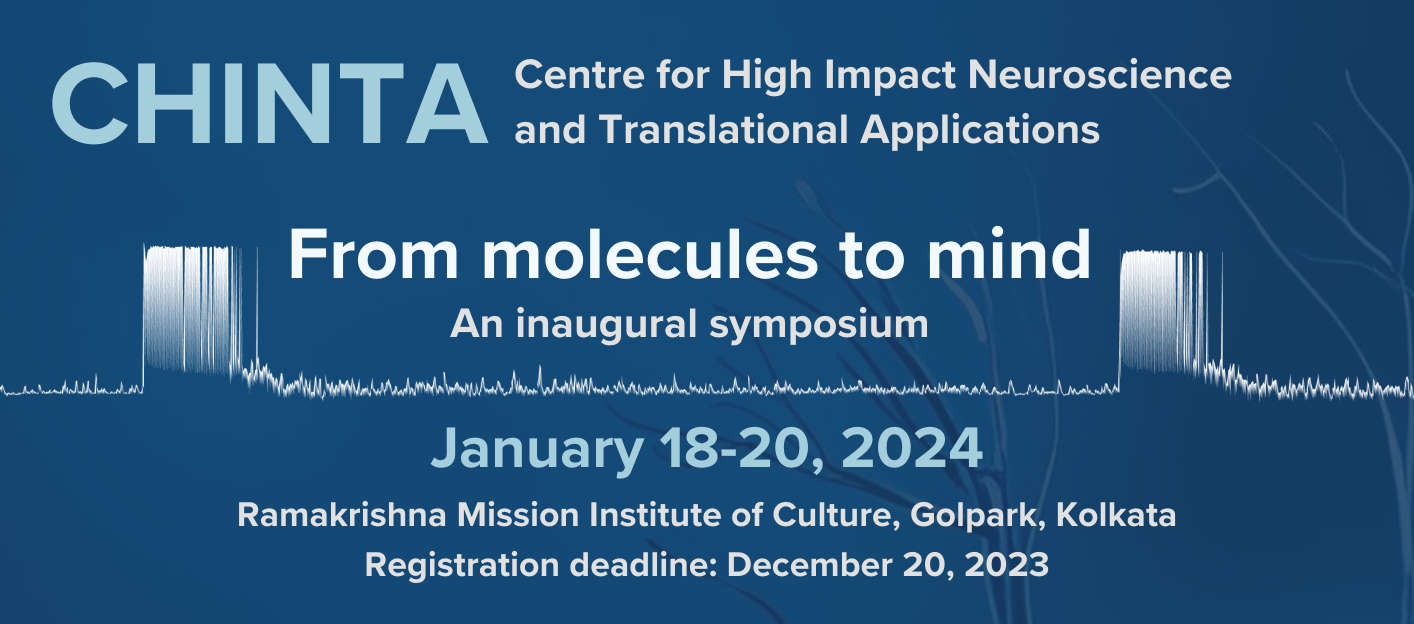 CHINTA Centre for High Impact Neuroscience and Translational Applications

From molecules to mind

An inaugural symposium

January 18-20, 2024

Ramakrishna Mission Institute of Culture, Golpark, Kolkata

Registration deadline: December 20, 2023